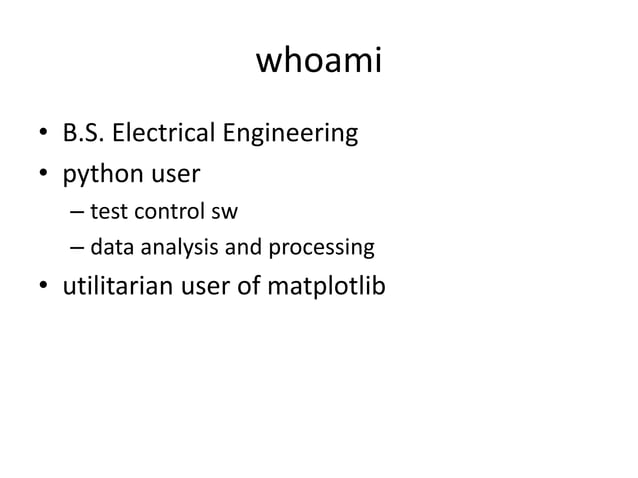 whoami

• B.S. Electrical Engineering
• python user
– test control sw
– data analysis and processing
• utilitarian user of matplotlib